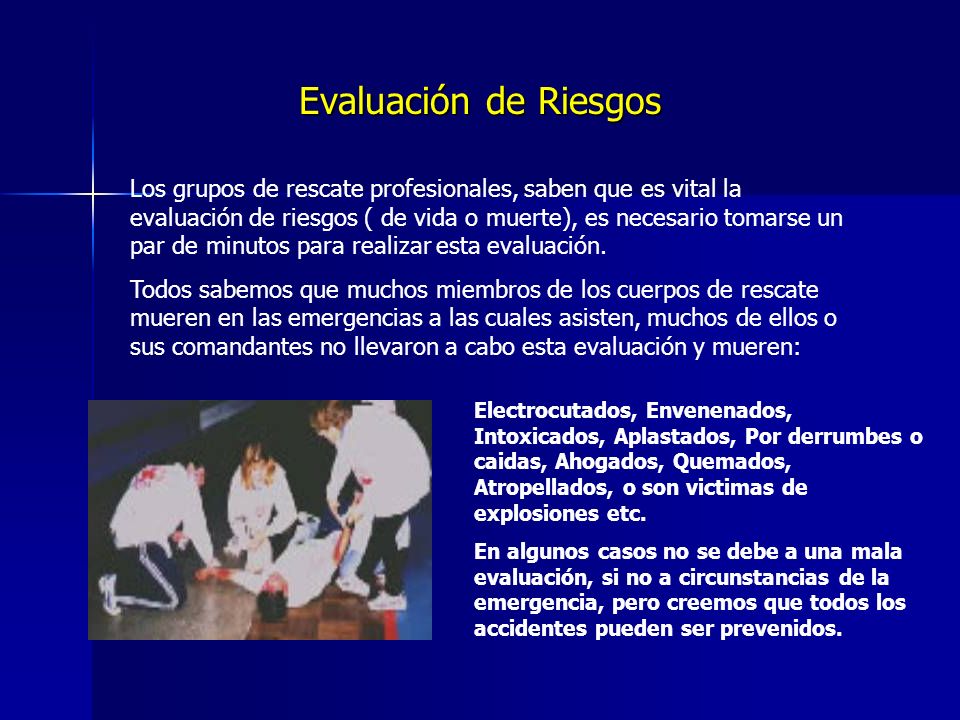 Evaluación de Riesgos

Los grupos de rescate profesionales, saben que es vital la evaluación de riesgos ( de vida o muerte), es necesario tomarse un par de minutos para realizar esta evaluación.

Todos sabemos que muchos miembros de los cuerpos de rescate mueren en las emergencias a las cuales asisten, muchos de ellos o sus comandantes no llevaron a cabo esta evaluación y mueren:

Electrocutados, Envenenados, Intoxicados, Aplastados, Por derrumbes o caidas, Ahogados, Quemados, Atropellados, o son victimas de explosiones etc.

En algunos casos no se debe a una mala evaluación, si no a circunstancias de la emergencia, pero creemos que todos los accidentes pueden ser prevenidos.